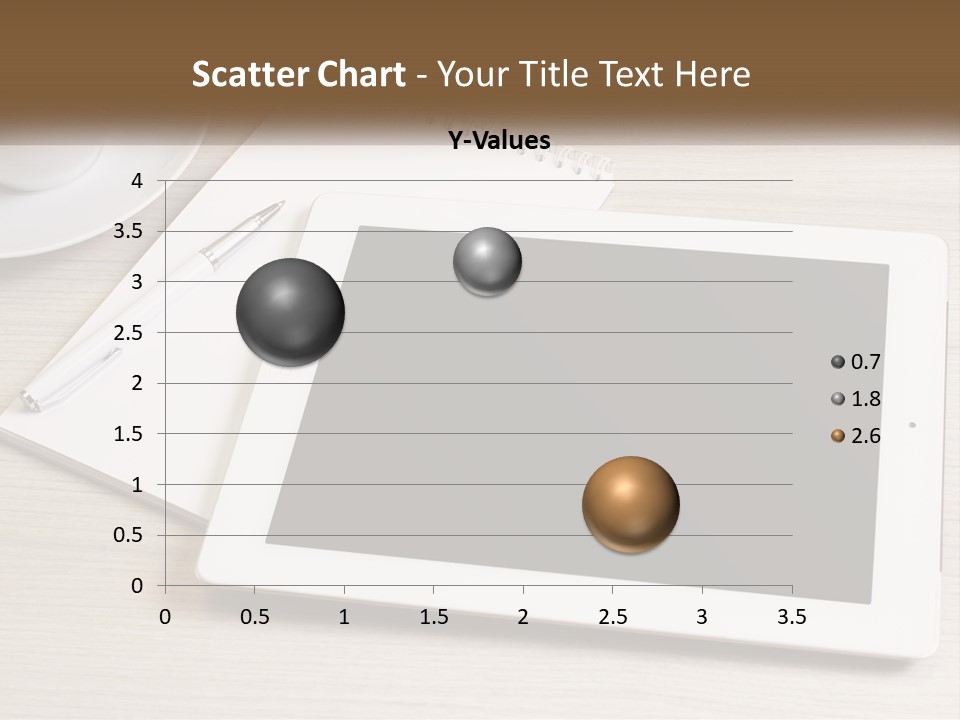 Scatter Chart - Your Title Text Here

Y-Values

4
3.5
3
2.5
2
1.5
1
0.5
0

0 0.5 1 1.5 2 2.5 3 3.5

0.7
1.8
2.6